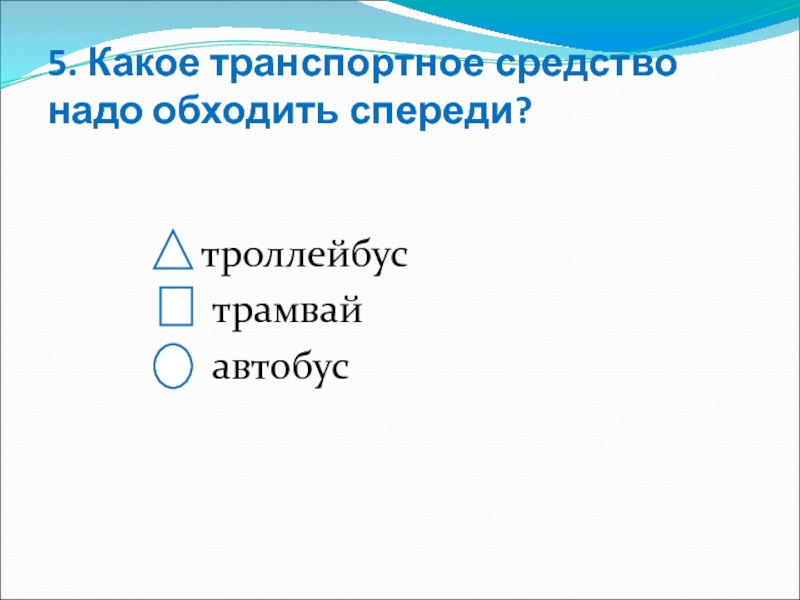 5. Какое транспортное средство надо обходить спереди?

троллейбус
трамвай
автобус